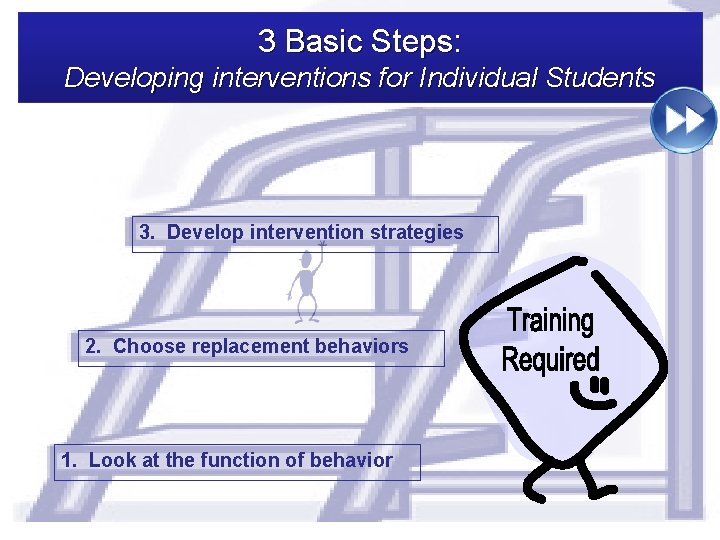 3 Basic Steps:
Developing interventions for Individual Students

3. Develop intervention strategies

2. Choose replacement behaviors

1. Look at the function of behavior

Training Required